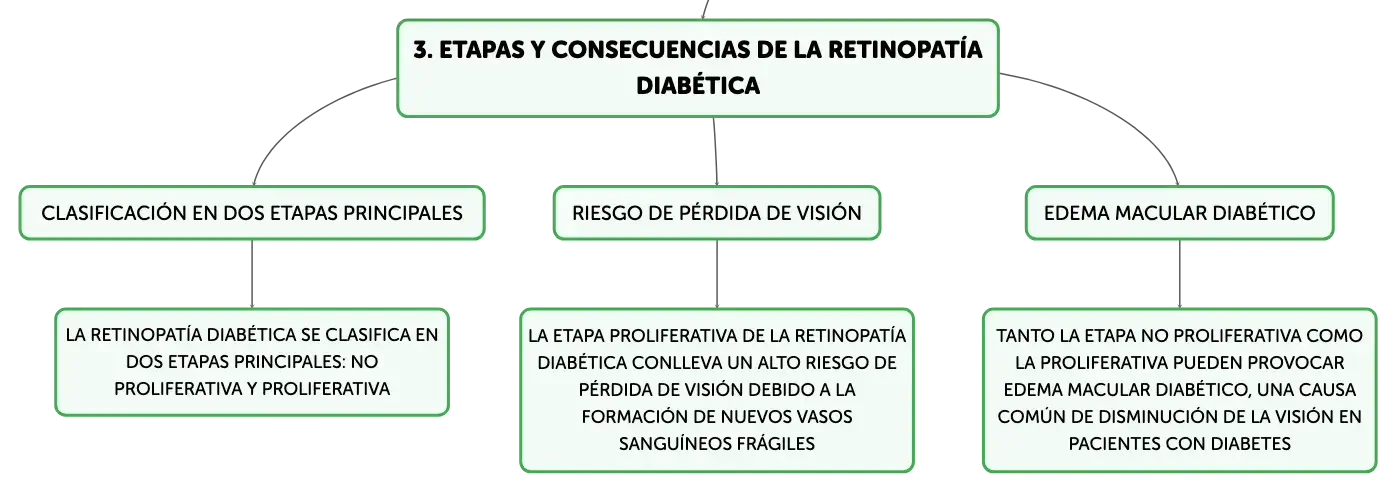 3. ETAPAS Y CONSECUENCIAS DE LA RETINOPATÍA DIABÉTICA

CLASIFICACIÓN EN DOS ETAPAS PRINCIPALES

LA RETINOPATÍA DIABÉTICA SE CLASIFICA EN DOS ETAPAS PRINCIPALES: NO PROLIFERATIVA Y PROLIFERATIVA

RIESGO DE PÉRDIDA DE VISIÓN

LA ETAPA PROLIFERATIVA DE LA RETINOPATÍA DIABÉTICA CONLLEVA UN ALTO RIESGO DE PÉRDIDA DE VISIÓN DEBIDO A LA FORMACIÓN DE NUEVOS VASOS SANGUÍNEOS FRÁGILES

EDEMA MACULAR DIABÉTICO

TANTO LA ETAPA NO PROLIFERATIVA COMO LA PROLIFERATIVA PUEDEN PROVOCAR EDEMA MACULAR DIABÉTICO, UNA CAUSA COMÚN DE DISMINUCIÓN DE LA VISIÓN EN PACIENTES CON DIABETES